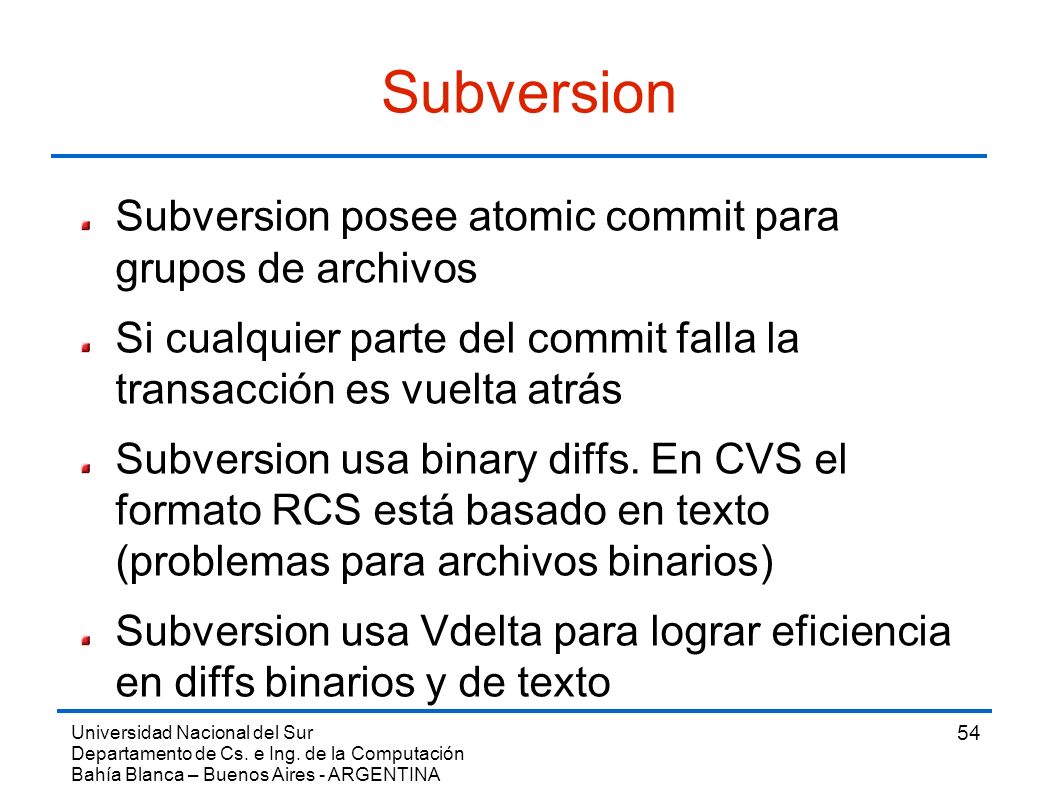 Subversion

Subversion posee atomic commit para grupos de archivos

Si cualquier parte del commit falla la transacción es vuelta atrás

Subversion usa binary diffs. En CVS el formato RCS está basado en texto (problemas para archivos binarios)

Subversion usa Vdelta para lograr eficiencia en diffs binarios y de texto

Universidad Nacional del Sur
Departamento de Cs. e Ing. de la Computación
Bahía Blanca – Buenos Aires - ARGENTINA

54